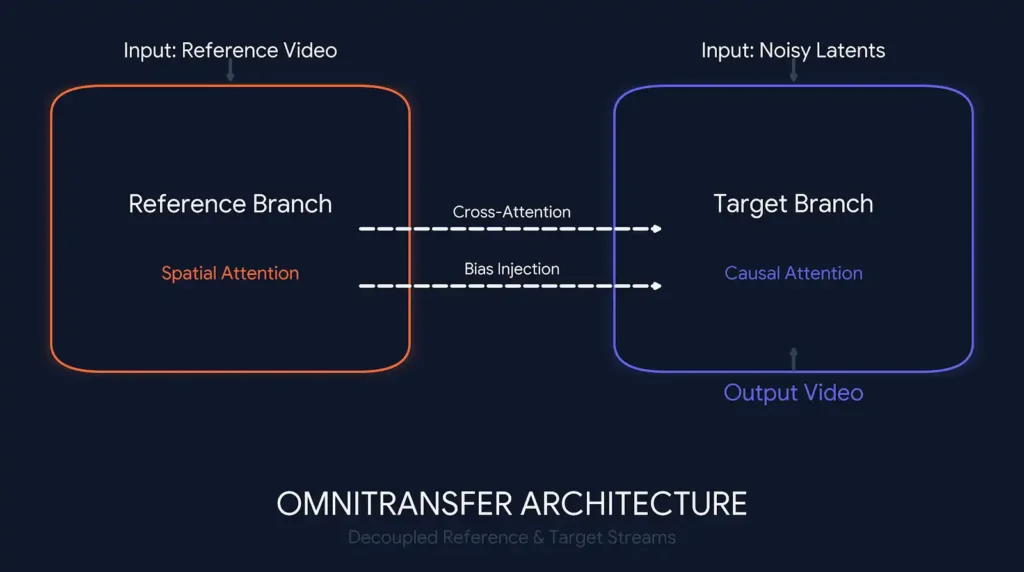 Input: Reference Video

Reference Branch

Spatial Attention

Cross-Attention

Bias Injection

Input: Noisy Latents

Target Branch

Causal Attention

Output Video

OMNITRANSFER ARCHITECTURE

Decoupled Reference & Target Streams